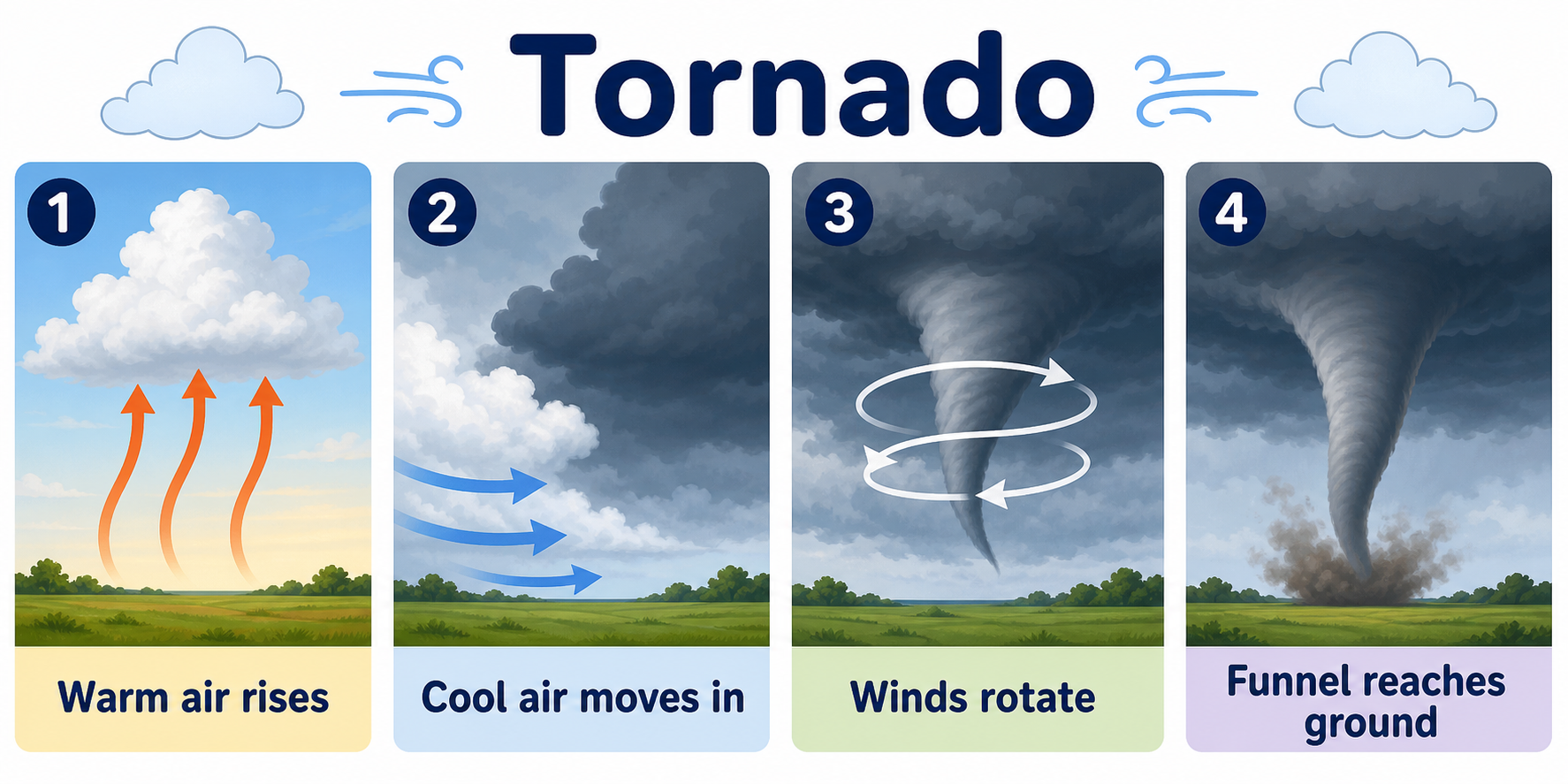 Tornado

1

Warm air rises

2

Cool air moves in

3

Winds rotate

4

Funnel reaches ground